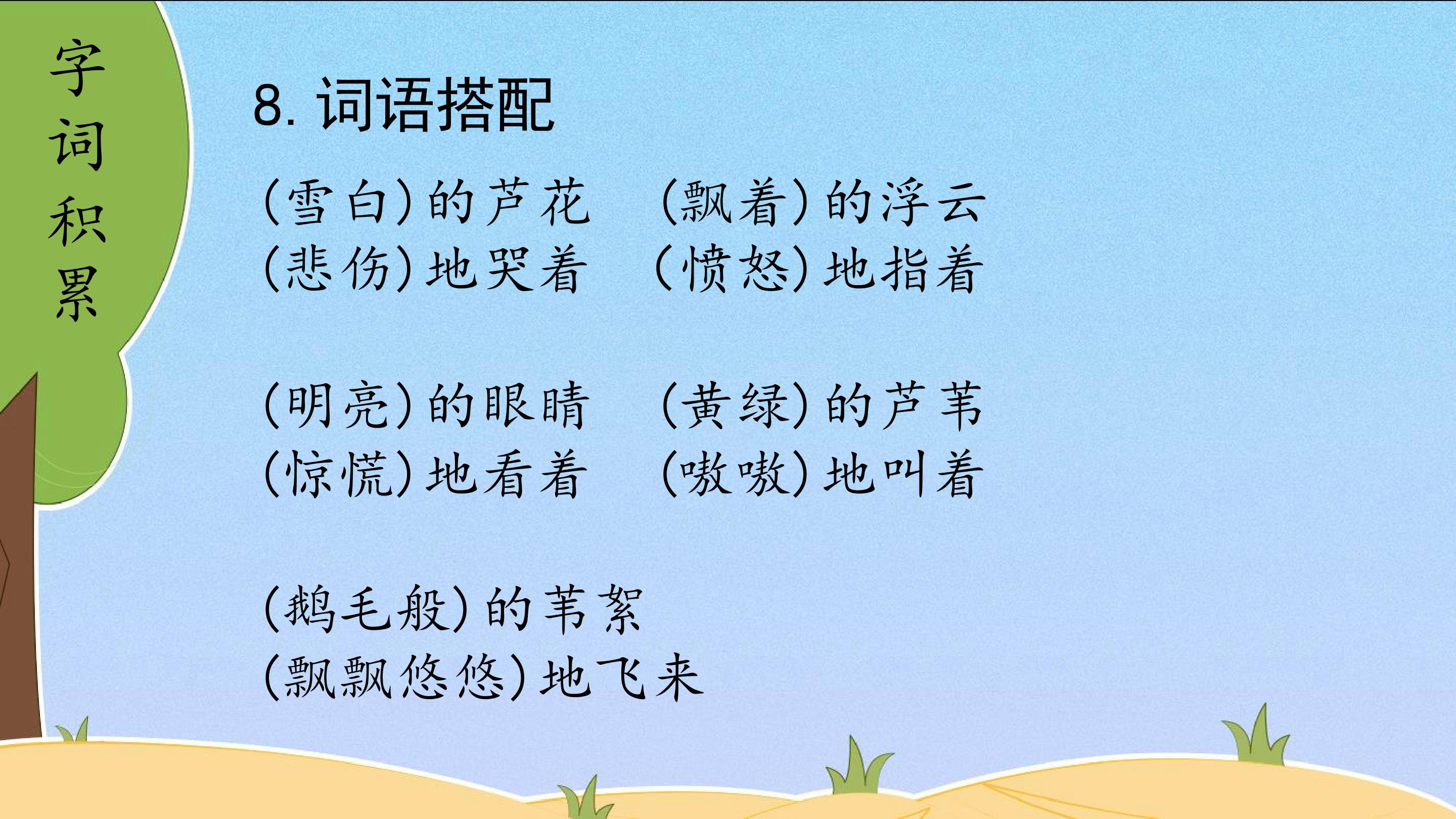 字词积累

8. 词语搭配

(雪白)的芦花　(飘着)的浮云
(悲伤)地哭着　(愤怒)地指着

(明亮)的眼睛　(黄绿)的芦苇
(惊慌)地看着　(嗷嗷)地叫着

(鹅毛般)的苇絮
(飘飘悠悠)地飞来